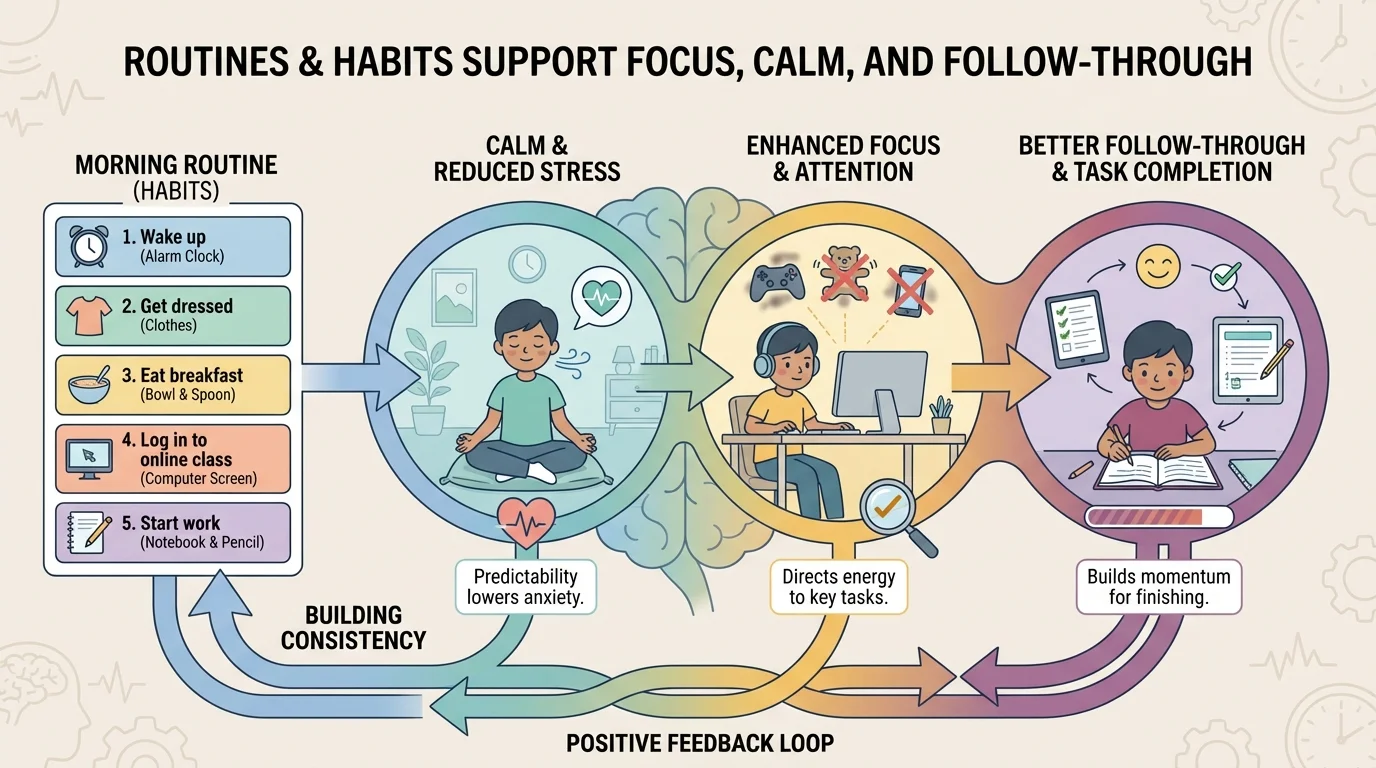 ROUTINES & HABITS SUPPORT FOCUS, CALM, AND FOLLOW-THROUGH

MORNING ROUTINE (HABITS)

1. Wake up (Alarm Clock)

2. Get dressed (Clothes)

3. Eat breakfast (Bowl & Spoon)

4. Log in to online class (Computer Screen)

5. Start work (Notebook & Pencil)

CALM & REDUCED STRESS

Predictability lowers anxiety.

ENHANCED FOCUS & ATTENTION

Directs energy to key tasks.

BETTER FOLLOW-THROUGH & TASK COMPLETION

Builds momentum for finishing.

BUILDING CONSISTENCY

POSITIVE FEEDBACK LOOP